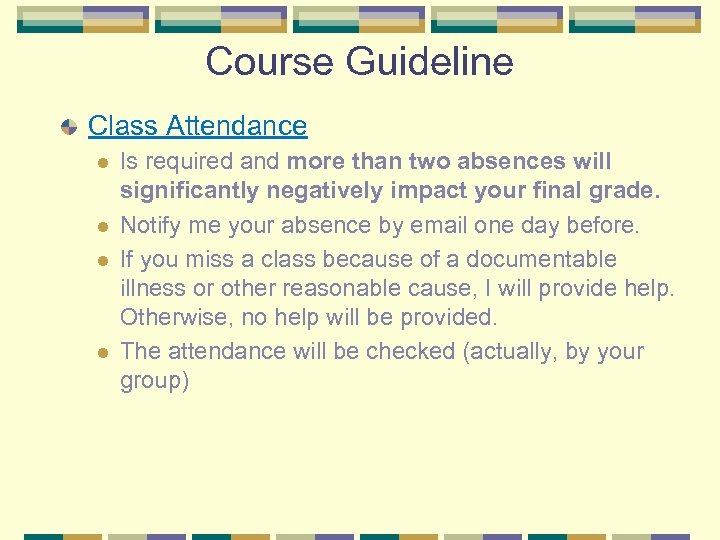 Course Guideline

Class Attendance

Is required and more than two absences will significantly negatively impact your final grade.

Notify me your absence by email one day before.

If you miss a class because of a documentable illness or other reasonable cause, I will provide help. Otherwise, no help will be provided.

The attendance will be checked (actually, by your group)